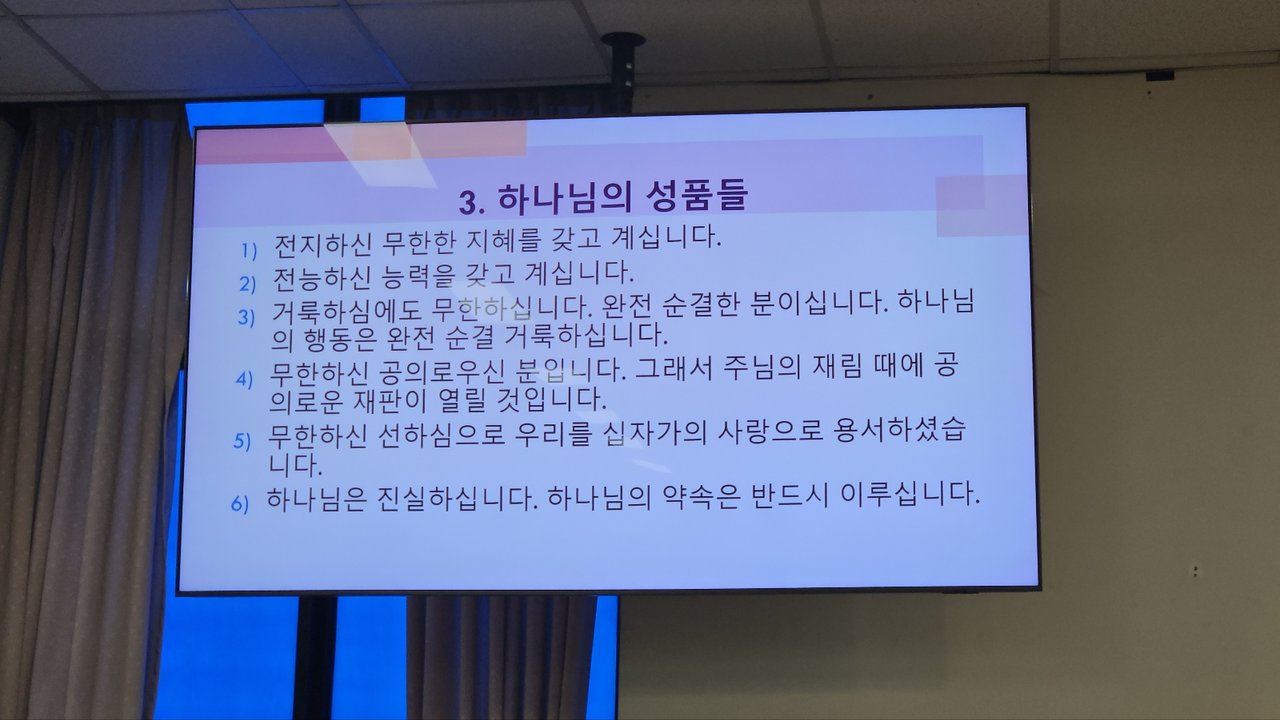 3. 하나님의 성품들

1) 전지하신 무한한 지혜를 갖고 계십니다.

2) 전능하신 능력을 갖고 계십니다.

3) 거룩하심에도 무한하십니다. 완전 순결한 분이십니다. 하나님의 행동은 완전 순결 거룩하십니다.

4) 무한하신 공의로우신 분입니다. 그래서 주님의 재림 때에 공의로운 재판이 열릴 것입니다.

5) 무한하신 선하심으로 우리를 십자가의 사랑으로 용서하셨습니다.

6) 하나님은 진실하십니다. 하나님의 약속은 반드시 이루십니다.